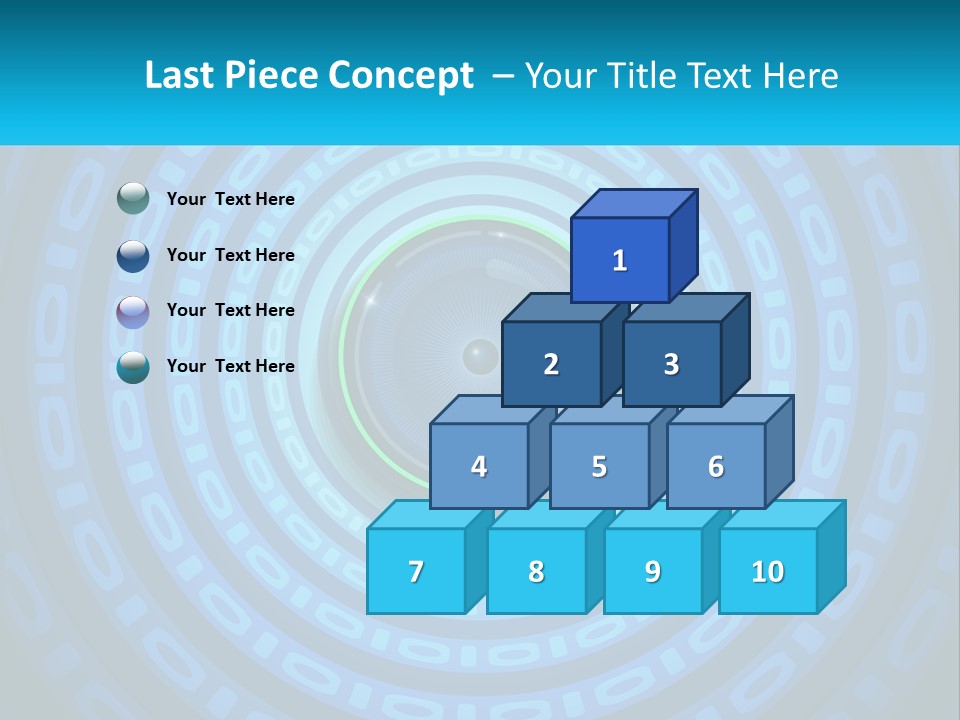 Last Piece Concept – Your Title Text Here

Your Text Here

Your Text Here

Your Text Here

Your Text Here

1

2

3

4

5

6

7

8

9

10